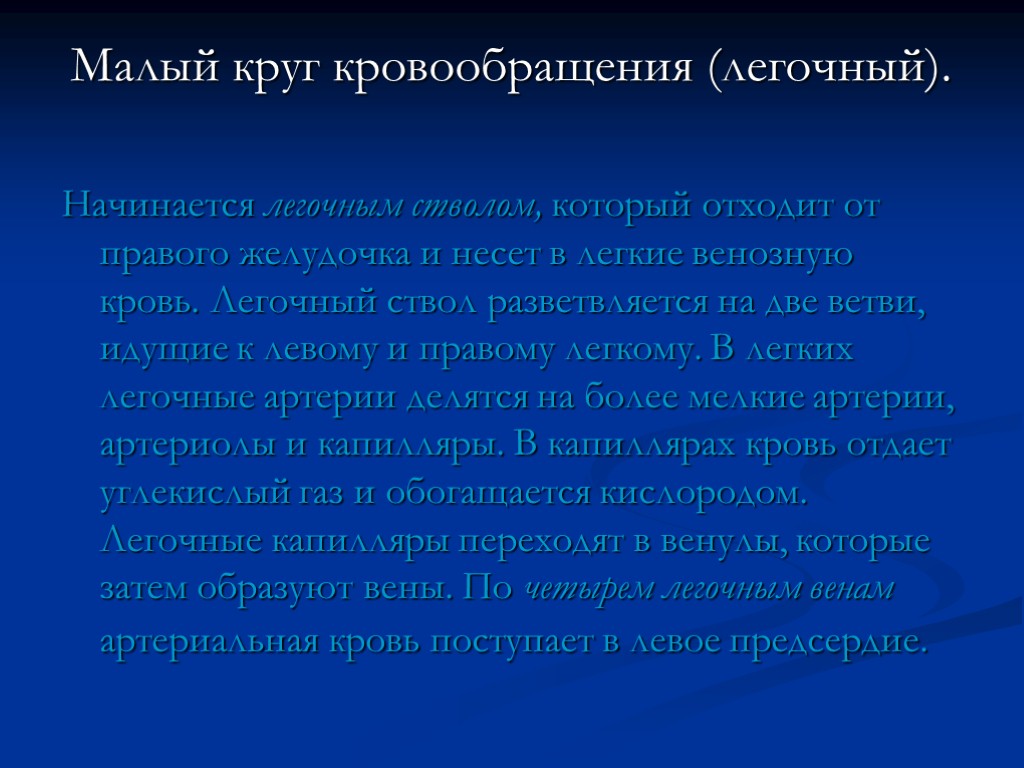 Малый круг кровообращения (легочный).

Начинается легочным стволом, который отходит от правого желудочка и несет в легкие венозную кровь. Легочный ствол разветвляется на две ветви, идущие к левому и правому легкому. В легких легочные артерии делятся на более мелкие артерии, артериолы и капилляры. В капиллярах кровь отдает углекислый газ и обогащается кислородом. Легочные капилляры переходят в венулы, которые затем образуют вены. По четырем легочным венам артериальная кровь поступает в левое предсердие.